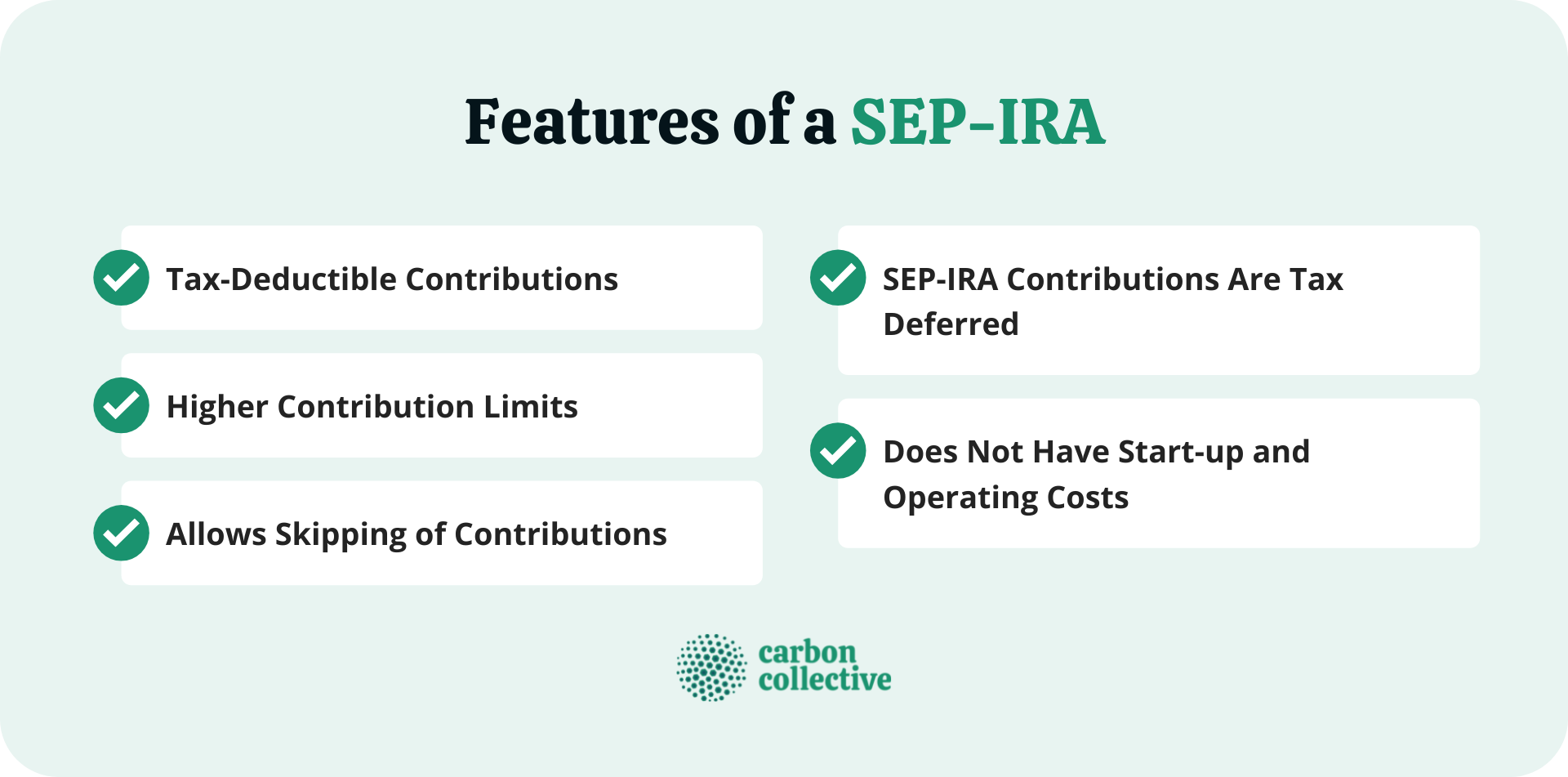 Features of a SEP-IRA

Tax-Deductible Contributions

Higher Contribution Limits

Allows Skipping of Contributions

SEP-IRA Contributions Are Tax Deferred

Does Not Have Start-up and Operating Costs

carbon collective